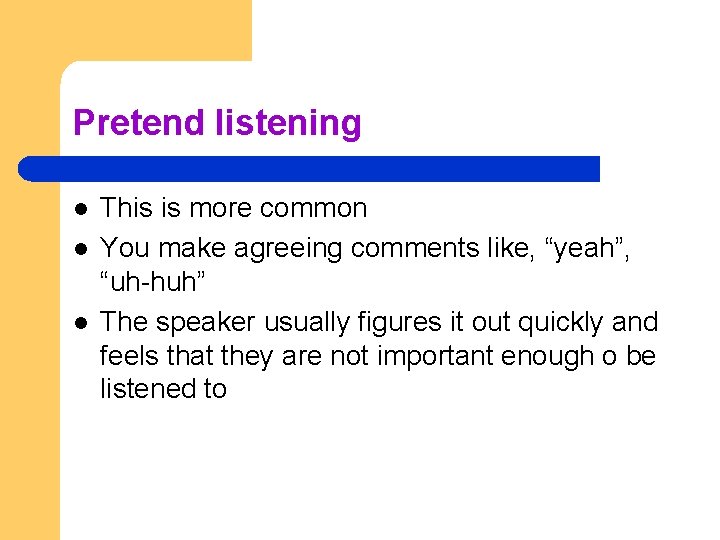 Pretend listening

- This is more common
- You make agreeing comments like, “yeah”, “uh-huh”
- The speaker usually figures it out quickly and feels that they are not important enough o be listened to